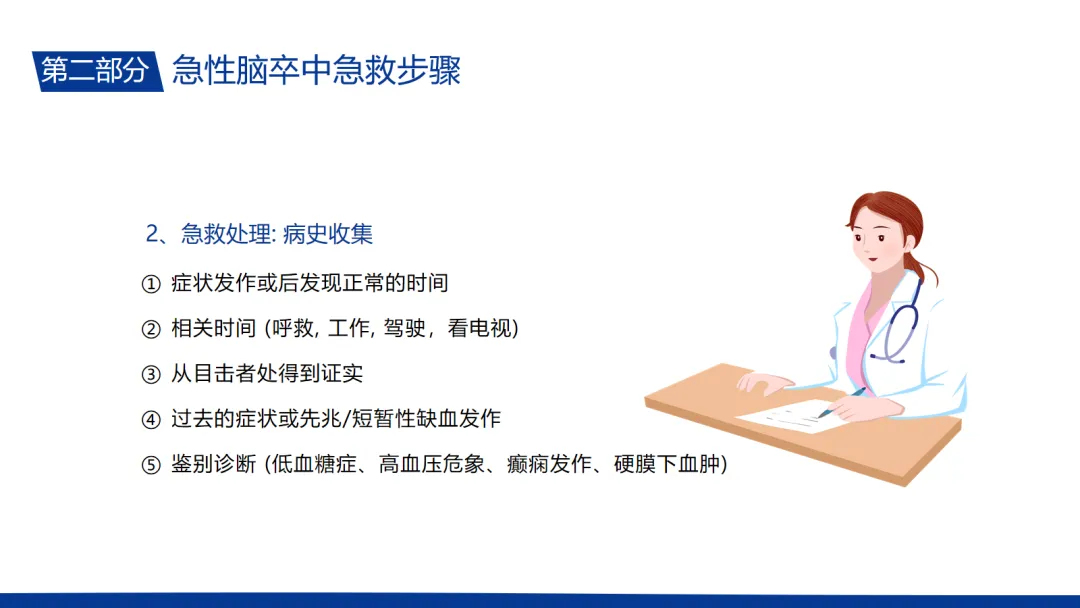 第二部分 急性脑卒中急救步骤

2、急救处理: 病史收集

① 症状发作或后发现正常的时间

② 相关时间 (呼救, 工作, 驾驶，看电视)

③ 从目击者处得到证实

④ 过去的症状或先兆/短暂性缺血发作

⑤ 鉴别诊断 (低血糖症、高血压危象、癫痫发作、硬膜下血肿)